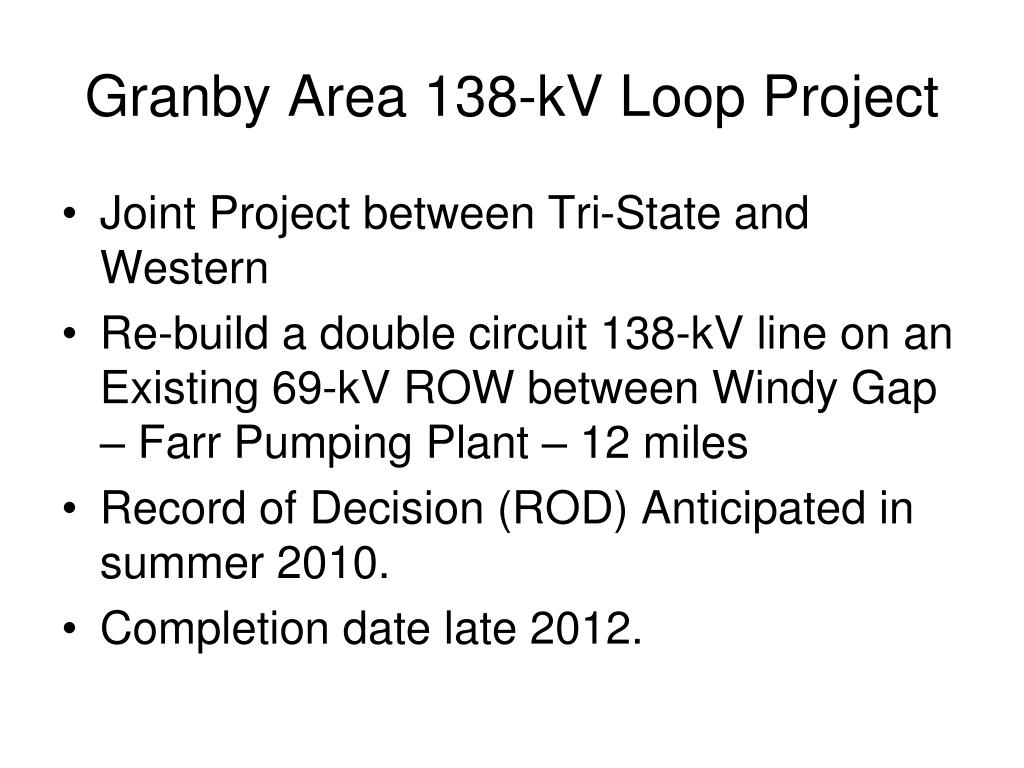 Granby Area 138-kV Loop Project

• Joint Project between Tri-State and Western
• Re-build a double circuit 138-kV line on an Existing 69-kV ROW between Windy Gap – Farr Pumping Plant – 12 miles
• Record of Decision (ROD) Anticipated in summer 2010.
• Completion date late 2012.